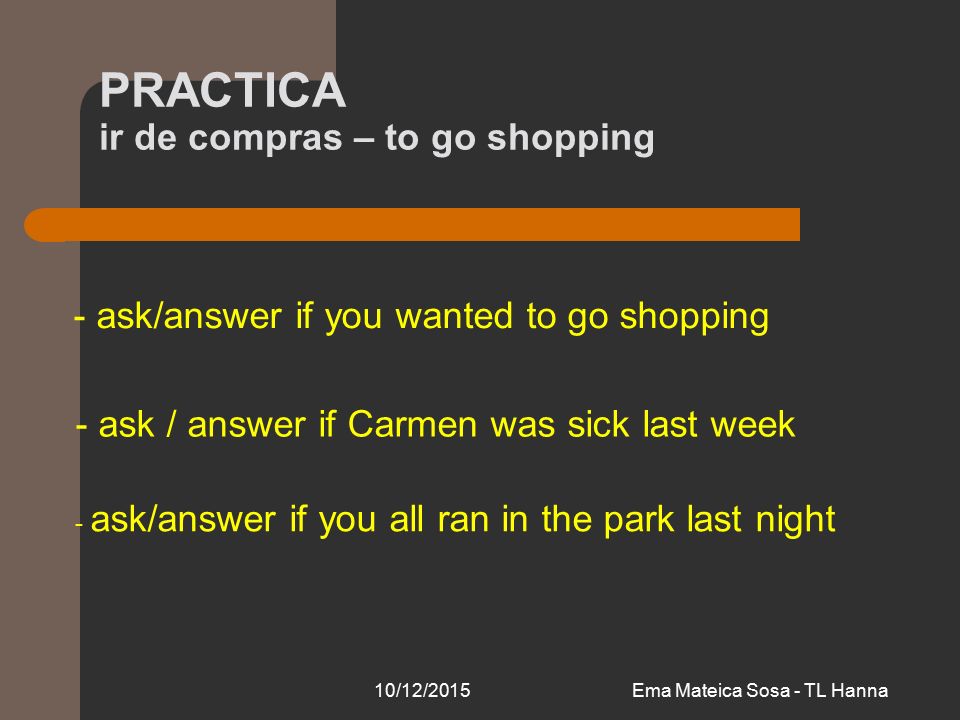 PRACTICA
ir de compras – to go shopping

- ask/answer if you wanted to go shopping

- ask / answer if Carmen was sick last week

- ask/answer if you all ran in the park last night

10/12/2015

Ema Mateica Sosa - TL Hanna